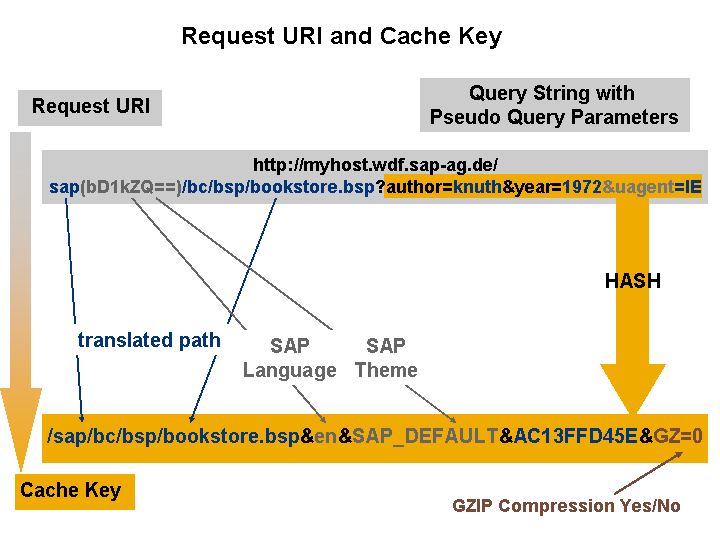 Request URI and Cache Key

Request URI

Query String with Pseudo Query Parameters

http://myhost.wdf.sap-ag.de/
sap(bD1kZQ==)/bc/bsp/bookstore.bsp?author=knuth&year=1972&uagent=IE

HASH

translated path

SAP Language

SAP Theme

/sap/bc/bsp/bookstore.bsp&en&SAP_DEFAULT&AC13FFD45E&GZ=0

Cache Key

GZIP Compression Yes/No